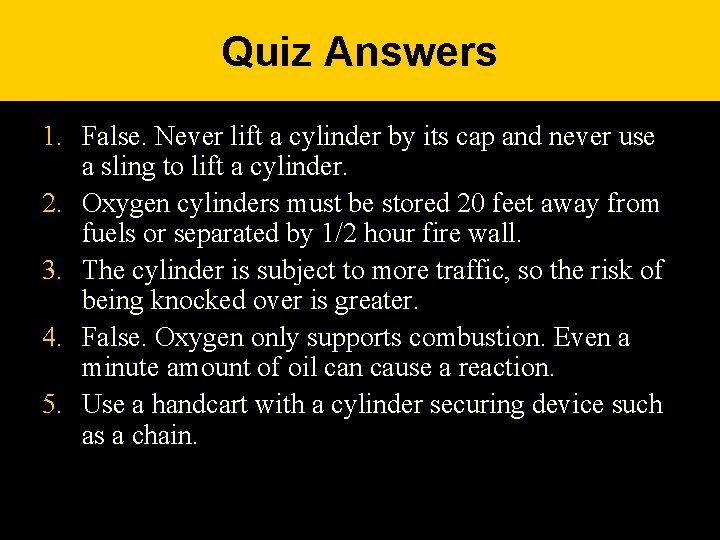 Quiz Answers

1. False. Never lift a cylinder by its cap and never use a sling to lift a cylinder.
2. Oxygen cylinders must be stored 20 feet away from fuels or separated by 1/2 hour fire wall.
3. The cylinder is subject to more traffic, so the risk of being knocked over is greater.
4. False. Oxygen only supports combustion. Even a minute amount of oil can cause a reaction.
5. Use a handcart with a cylinder securing device such as a chain.